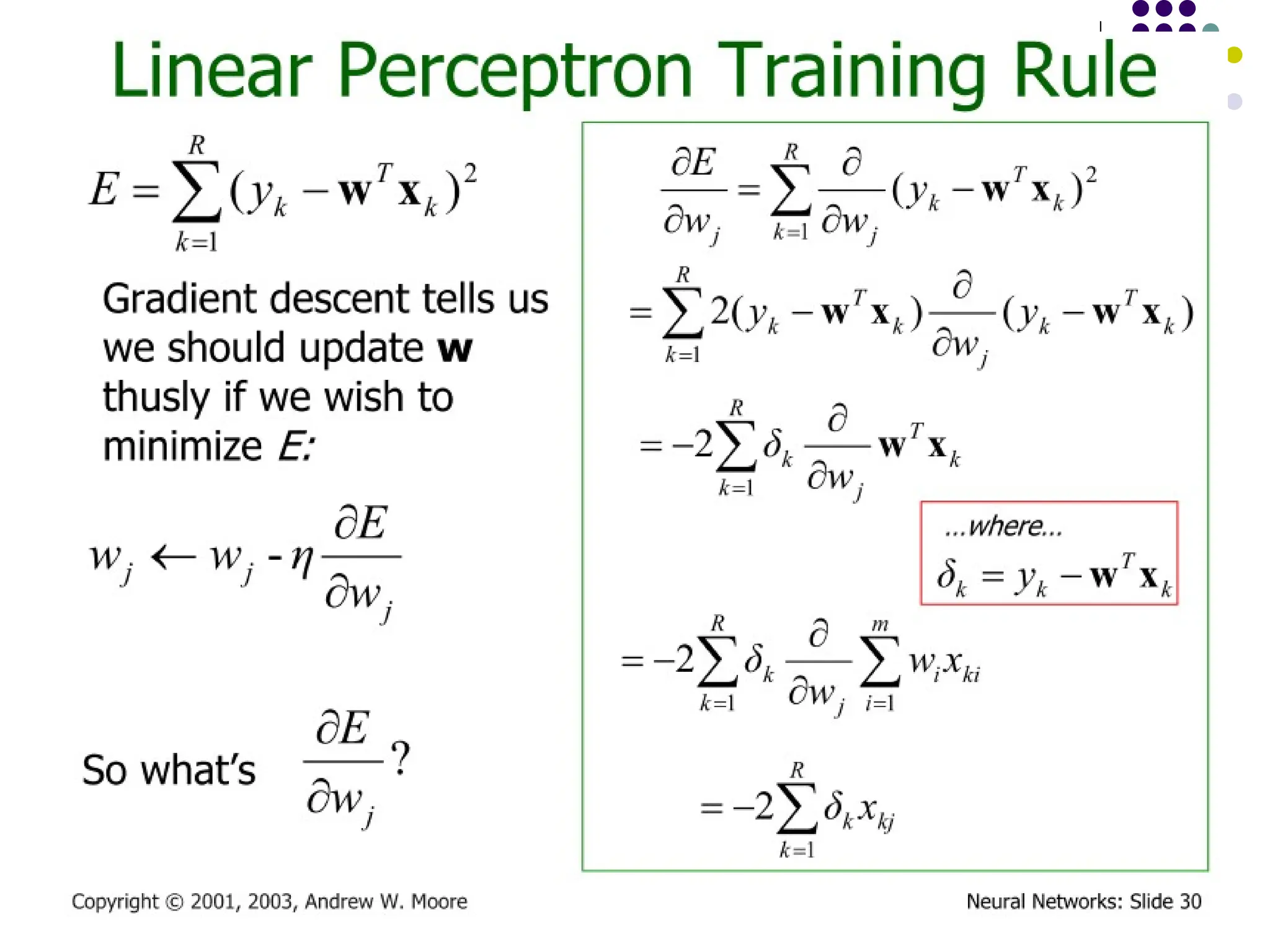 Linear Perceptron Training Rule

$E = \sum_{k=1}^{R} (y_k - \mathbf{w}^T \mathbf{x}_k)^2$

Gradient descent tells us we should update **w** thusly if we wish to minimize *E:*

$w_j \leftarrow w_j - \eta \frac{\partial E}{\partial w_j}$

So what's $\frac{\partial E}{\partial w_j}$?

$\frac{\partial E}{\partial w_j} = \sum_{k=1}^{R} \frac{\partial}{\partial w_j} (y_k - \mathbf{w}^T \mathbf{x}_k)^2$

$= \sum_{k=1}^{R} 2(y_k - \mathbf{w}^T \mathbf{x}_k) \frac{\partial}{\partial w_j} (y_k - \mathbf{w}^T \mathbf{x}_k)$

$= -2 \sum_{k=1}^{R} \delta_k \frac{\partial}{\partial w_j} \mathbf{w}^T \mathbf{x}_k$

...where...
$\delta_k = y_k - \mathbf{w}^T \mathbf{x}_k$

$= -2 \sum_{k=1}^{R} \delta_k \frac{\partial}{\partial w_j} \sum_{i=1}^{m} w_i x_{ki}$

$= -2 \sum_{k=1}^{R} \delta_k x_{kj}$

Copyright © 2001, 2003, Andrew W. Moore

Neural Networks: Slide 30